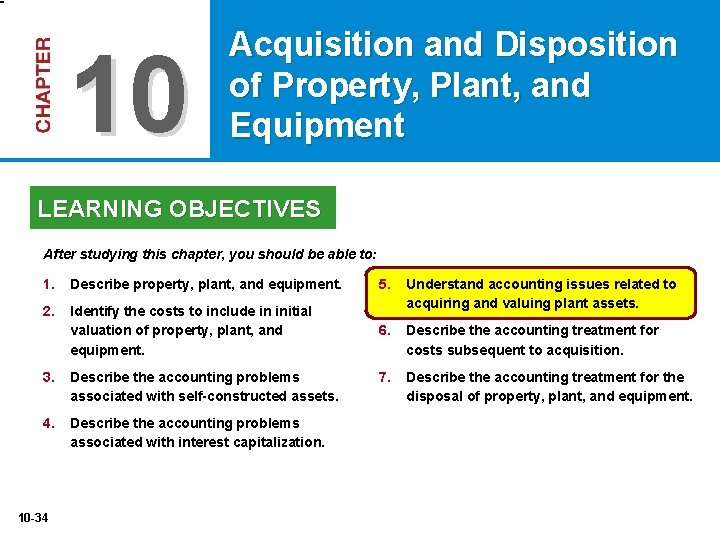 CHAPTER 10

Acquisition and Disposition of Property, Plant, and Equipment

LEARNING OBJECTIVES

After studying this chapter, you should be able to:

1. Describe property, plant, and equipment.

2. Identify the costs to include in initial valuation of property, plant, and equipment.

3. Describe the accounting problems associated with self-constructed assets.

4. Describe the accounting problems associated with interest capitalization.

5. Understand accounting issues related to acquiring and valuing plant assets.

6. Describe the accounting treatment for costs subsequent to acquisition.

7. Describe the accounting treatment for the disposal of property, plant, and equipment.

10-34